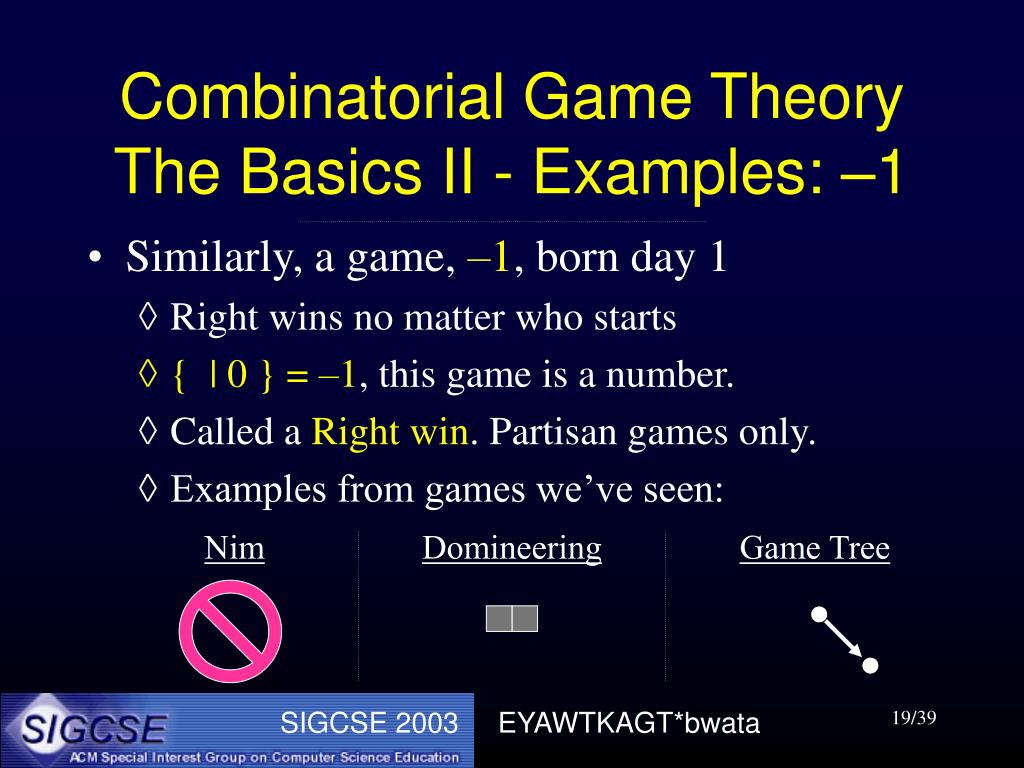 Combinatorial Game Theory
The Basics II - Examples: –1

• Similarly, a game, –1, born day 1
◊ Right wins no matter who starts
◊ { | 0 } = –1, this game is a number.
◊ Called a Right win. Partisan games only.
◊ Examples from games we've seen:

Nim

Domineering

Game Tree

SIGCSE
ACM Special Interest Group on Computer Science Education

SIGCSE 2003

EYAWTKAGT*bwata

19/39